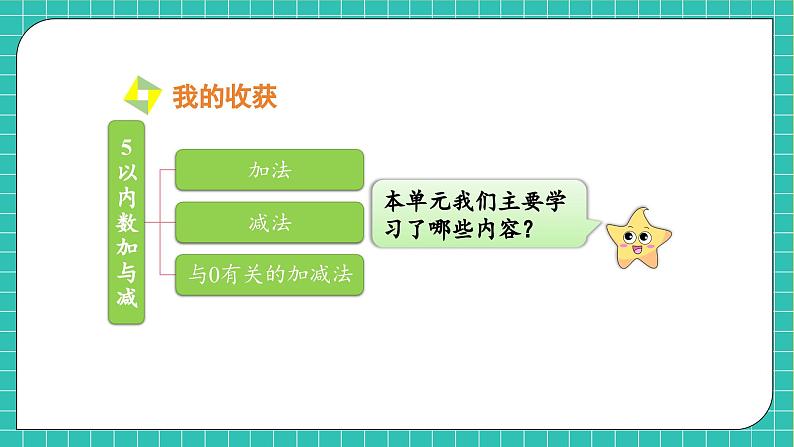 我的收获

5以内数加与减

加法

减法

与0有关的加减法

本单元我们主要学习了哪些内容？